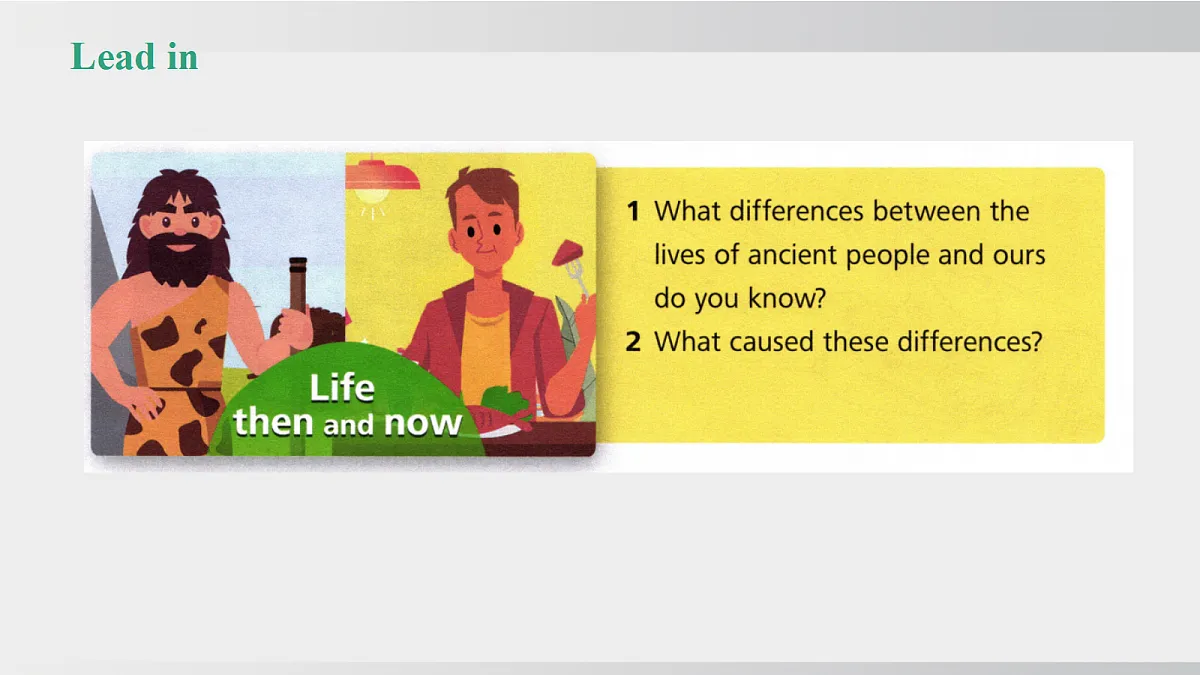 Lead in

Life then and now

1 What differences between the lives of ancient people and ours do you know?
2 What caused these differences?